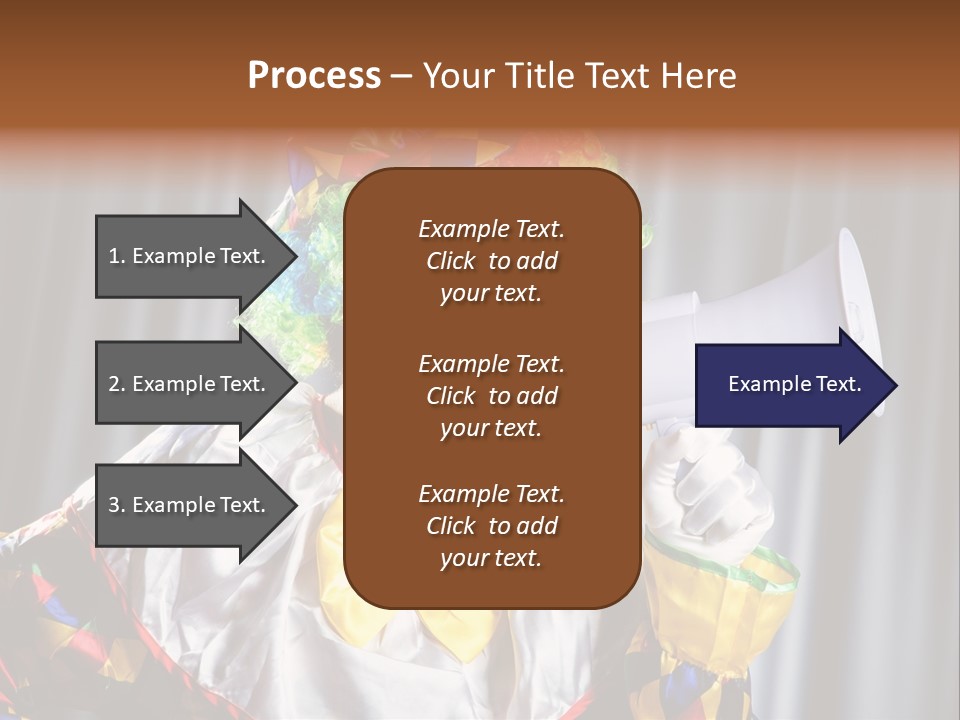 Process – Your Title Text Here

1. Example Text.

2. Example Text.

3. Example Text.

Example Text. Click to add your text.

Example Text. Click to add your text.

Example Text. Click to add your text.

Example Text.